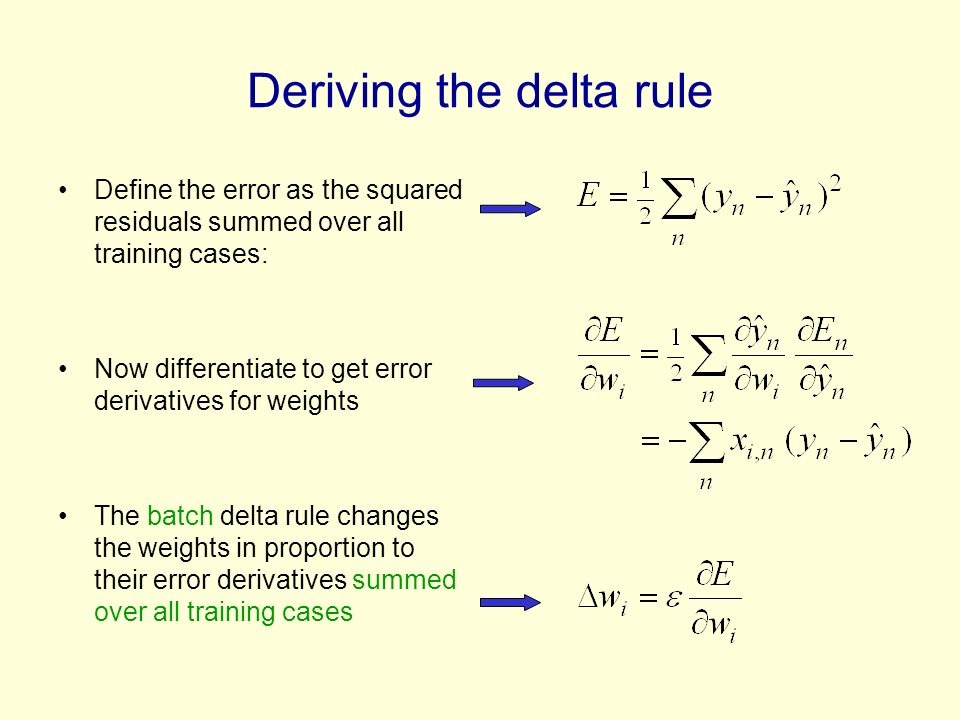 Deriving the delta rule

• Define the error as the squared residuals summed over all training cases:

$E = \frac{1}{2}\sum_{n}(y_n - \hat{y}_n)^2$

• Now differentiate to get error derivatives for weights

$\frac{\partial E}{\partial w_i} = \frac{1}{2}\sum_{n}\frac{\partial \hat{y}_n}{\partial w_i}\frac{\partial E_n}{\partial \hat{y}_n}$

$= -\sum_{n} x_{i,n}(y_n - \hat{y}_n)$

• The batch delta rule changes the weights in proportion to their error derivatives summed over all training cases

$\Delta w_i = \varepsilon \frac{\partial E}{\partial w_i}$